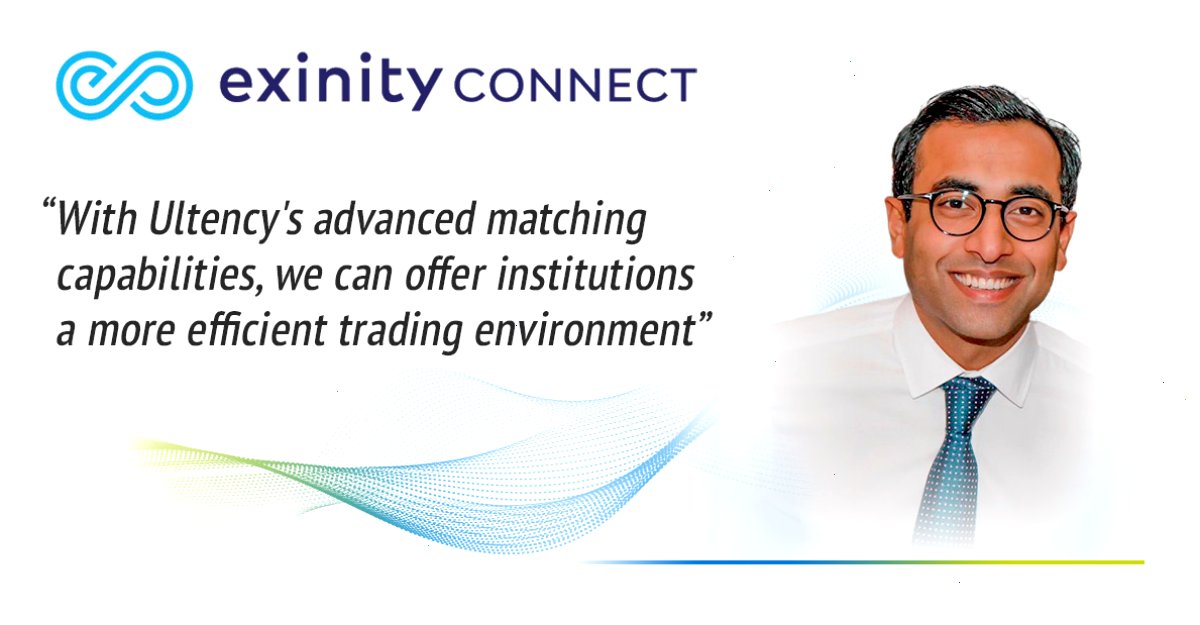 exinity CONNECT

"With Ultency's advanced matching capabilities, we can offer institutions a more efficient trading environment"